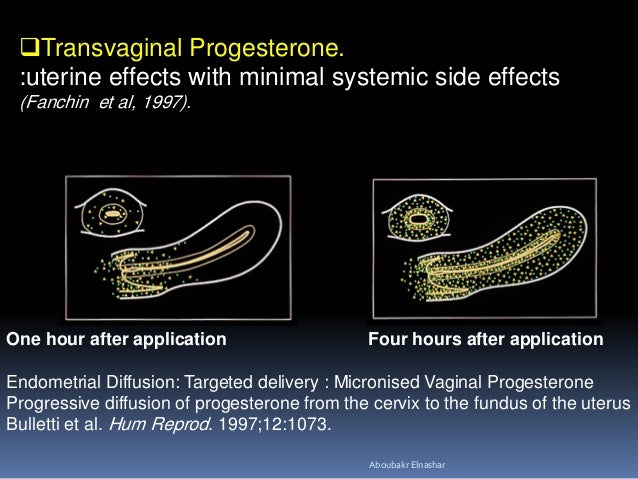 ❑Transvaginal Progesterone.
:uterine effects with minimal systemic side effects
(Fanchin et al, 1997).

One hour after application

Four hours after application

Endometrial Diffusion: Targeted delivery : Micronised Vaginal Progesterone
Progressive diffusion of progesterone from the cervix to the fundus of the uterus
Bulletti et al. Hum Reprod. 1997;12:1073.

Aboubakr Elnashar